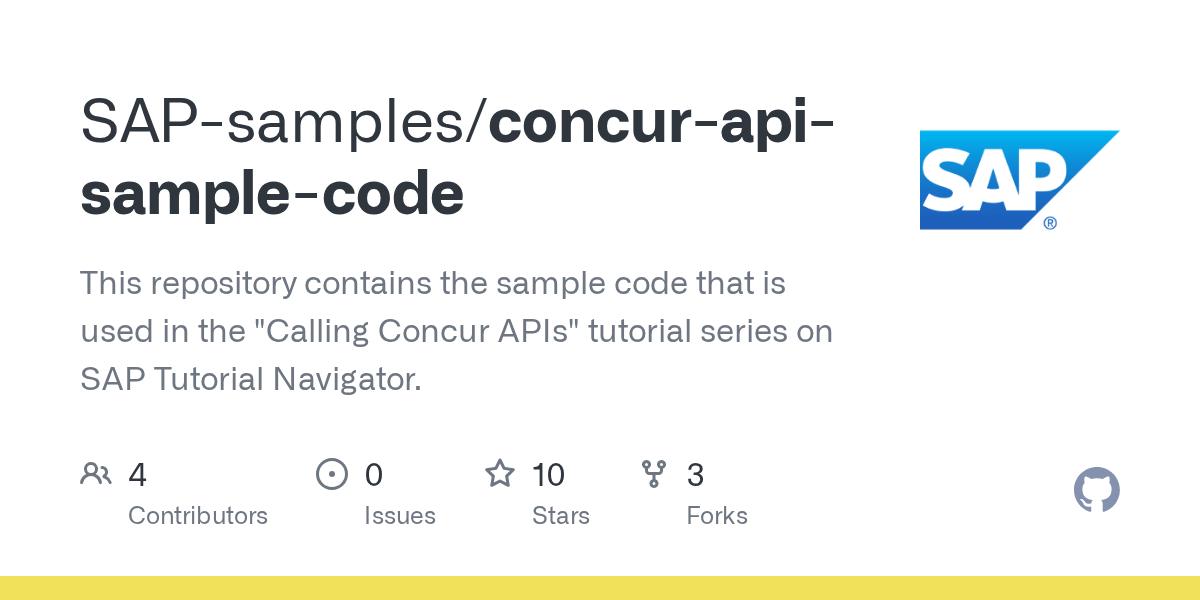 SAP-samples/concur-api-sample-code

SAP®

This repository contains the sample code that is used in the "Calling Concur APIs" tutorial series on SAP Tutorial Navigator.

4 Contributors

0 Issues

10 Stars

3 Forks